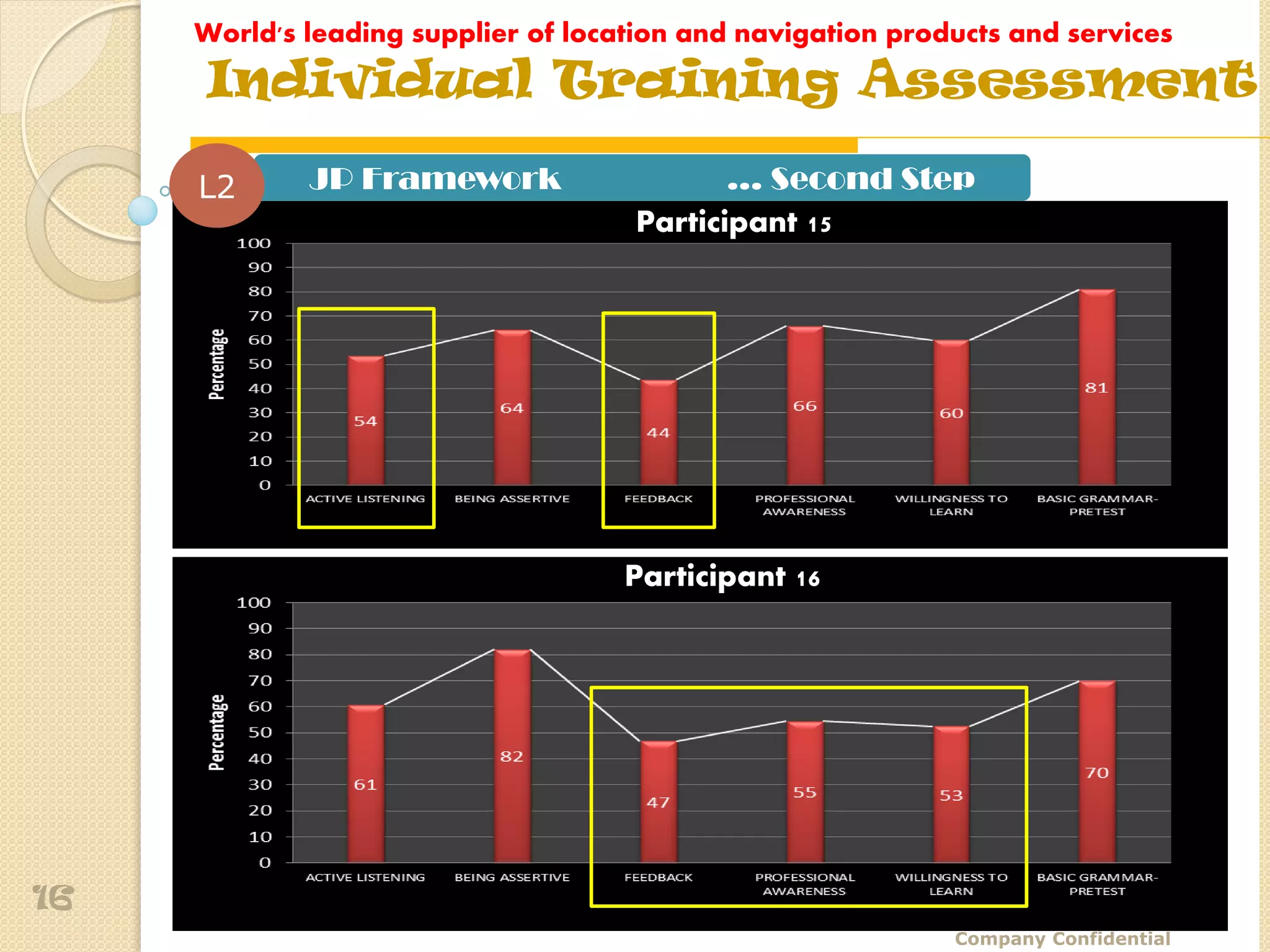 World's leading supplier of location and navigation products and services

Individual Training Assessment

L2

JP Framework ... Second Step

Participant 15

Percentage

100
90
80
70
60
50
40
30
20
10
0

54
64
44
66
60
81

ACTIVE LISTENING
BEING ASSERTIVE
FEEDBACK
PROFESSIONAL AWARENESS
WILLINGNESS TO LEARN
BASIC GRAMMAR-PRETEST

Participant 16

Percentage

100
90
80
70
60
50
40
30
20
10
0

61
82
47
55
53
70

ACTIVE LISTENING
BEING ASSERTIVE
FEEDBACK
PROFESSIONAL AWARENESS
WILLINGNESS TO LEARN
BASIC GRAMMAR-PRETEST

16

Company Confidential